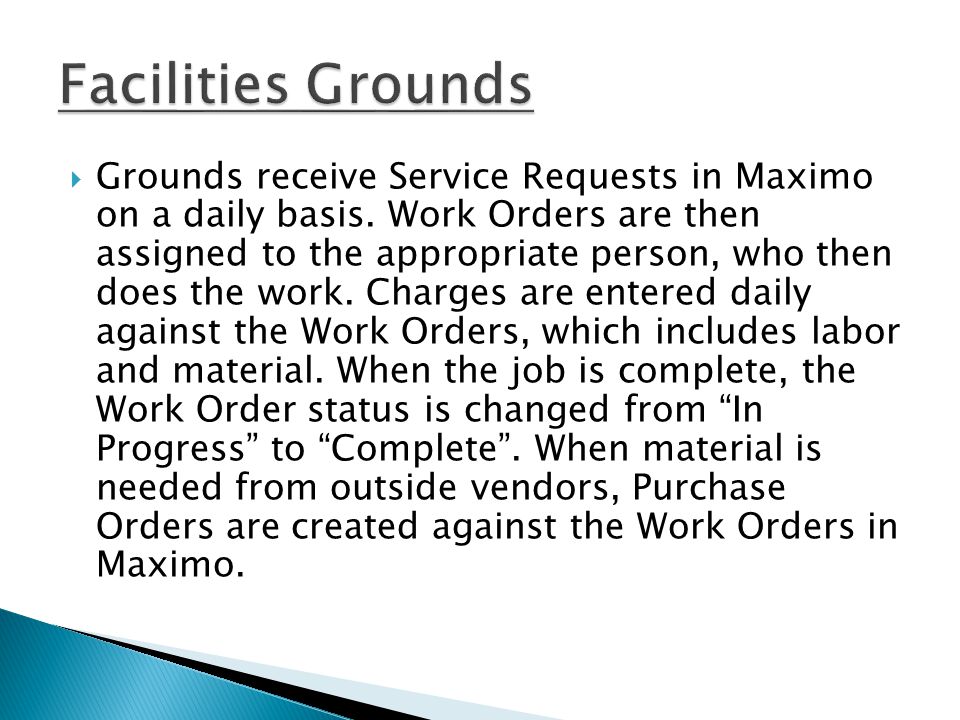 Facilities Grounds

Grounds receive Service Requests in Maximo on a daily basis. Work Orders are then assigned to the appropriate person, who then does the work. Charges are entered daily against the Work Orders, which includes labor and material. When the job is complete, the Work Order status is changed from “In Progress” to “Complete”. When material is needed from outside vendors, Purchase Orders are created against the Work Orders in Maximo.